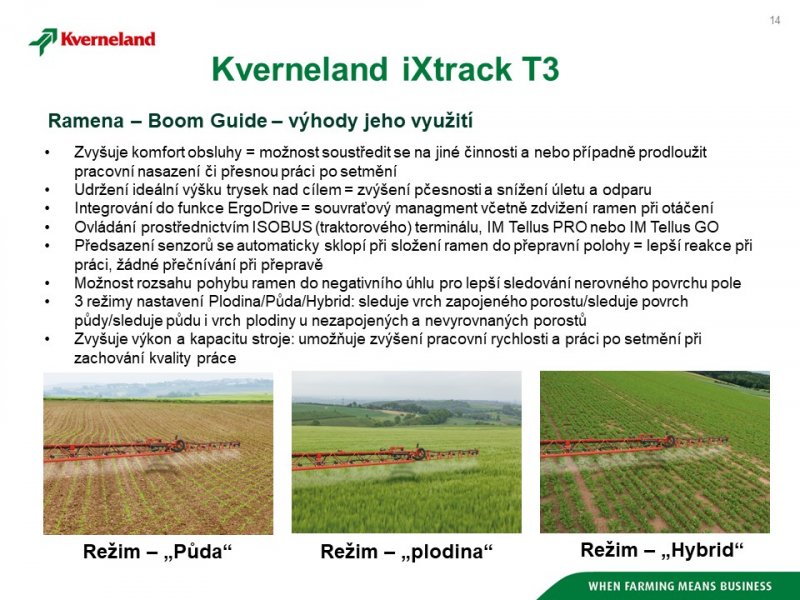 14

Kverneland

Kverneland iXtrack T3

Ramena – Boom Guide – výhody jeho využití

• Zvyšuje komfort obsluhy = možnost soustředit se na jiné činnosti a nebo případně prodloužit pracovní nasazení či přesnou práci po setmění
• Udržení ideální výšku trysek nad cílem = zvýšení pčesnosti a snížení úletu a odparu
• Integrování do funkce ErgoDrive = souvraťový managment včetně zdvižení ramen při otáčení
• Ovládání prostřednictvím ISOBUS (traktorového) terminálu, IM Tellus PRO nebo IM Tellus GO
• Předsazení senzorů se automaticky sklopí při složení ramen do přepravní polohy = lepší reakce při práci, žádné přečnívání při přepravě
• Možnost rozsahu pohybu ramen do negativního úhlu pro lepší sledování nerovného povrchu pole
• 3 režimy nastavení Plodina/Půda/Hybrid: sleduje vrch zapojeného porostu/sleduje povrch půdy/sleduje půdu i vrch plodiny u nezapojených a nevyrovnaných porostů
• Zvyšuje výkon a kapacitu stroje: umožňuje zvýšení pracovní rychlosti a práci po setmění při zachování kvality práce

Režim – „Půda“

Režim – „plodina“

Režim – „Hybrid“

WHEN FARMING MEANS BUSINESS